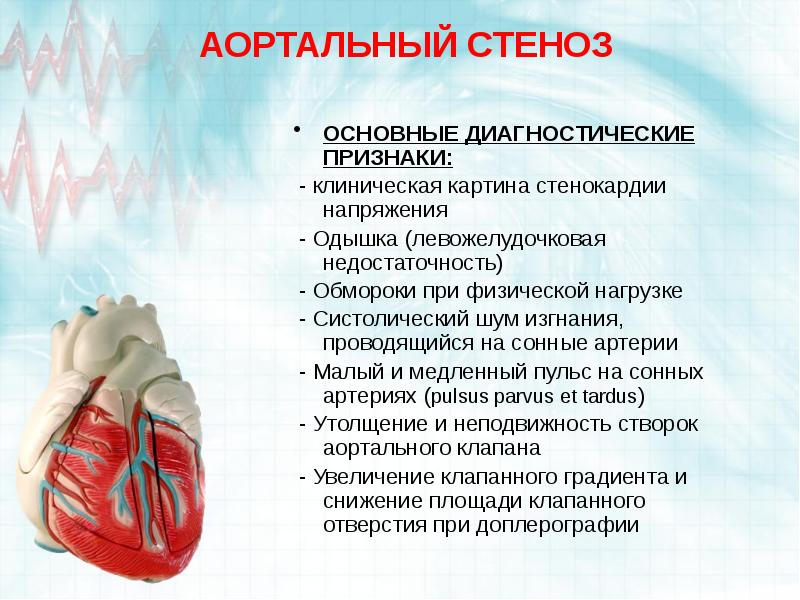 АОРТАЛЬНЫЙ СТЕНОЗ

• ОСНОВНЫЕ ДИАГНОСТИЧЕСКИЕ ПРИЗНАКИ:

- клиническая картина стенокардии напряжения

- Одышка (левожелудочковая недостаточность)

- Обмороки при физической нагрузке

- Систолический шум изгнания, проводящийся на сонные артерии

- Малый и медленный пульс на сонных артериях (pulsus parvus et tardus)

- Утолщение и неподвижность створок аортального клапана

- Увеличение клапанного градиента и снижение площади клапанного отверстия при доплерографии